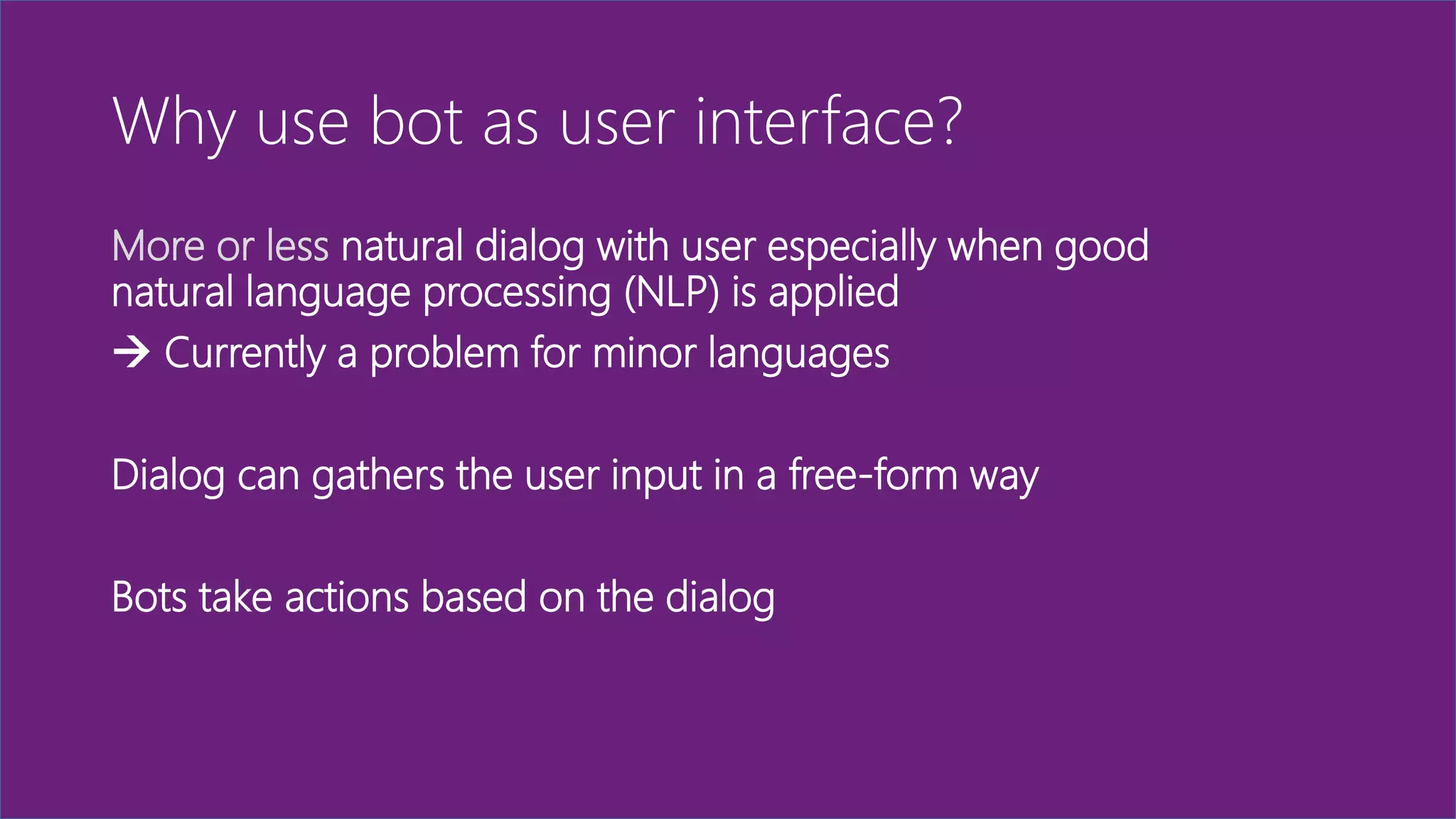 Why use bot as user interface?

More or less natural dialog with user especially when good natural language processing (NLP) is applied

→ Currently a problem for minor languages

Dialog can gathers the user input in a free-form way

Bots take actions based on the dialog